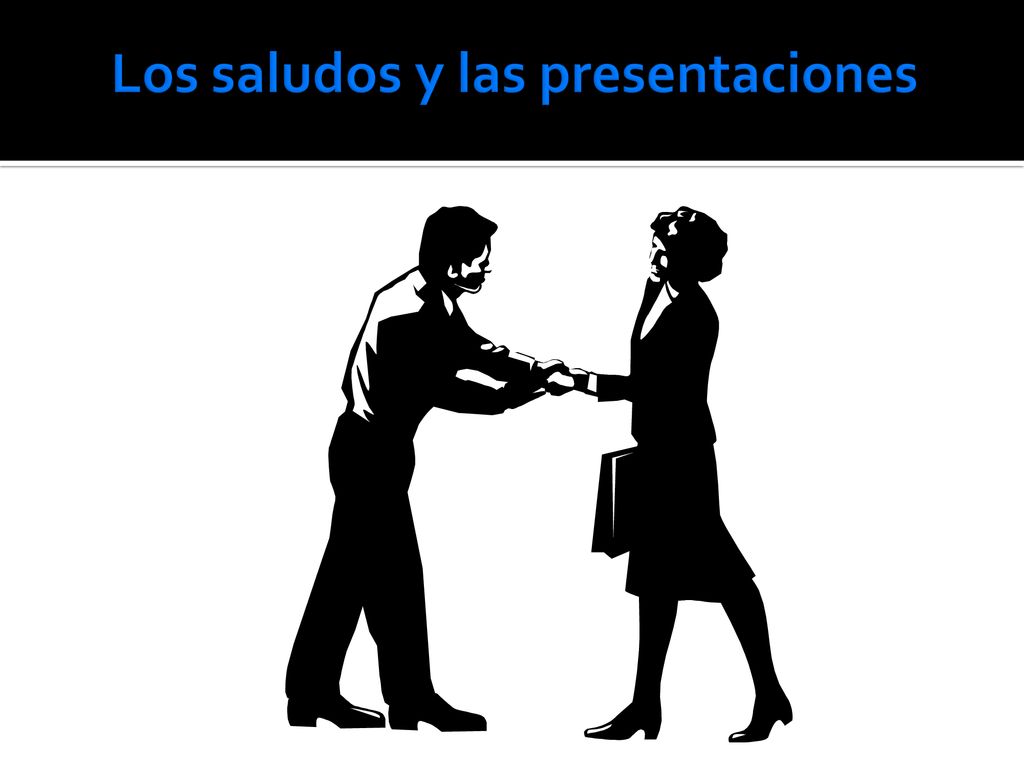 Los saludos y las presentaciones